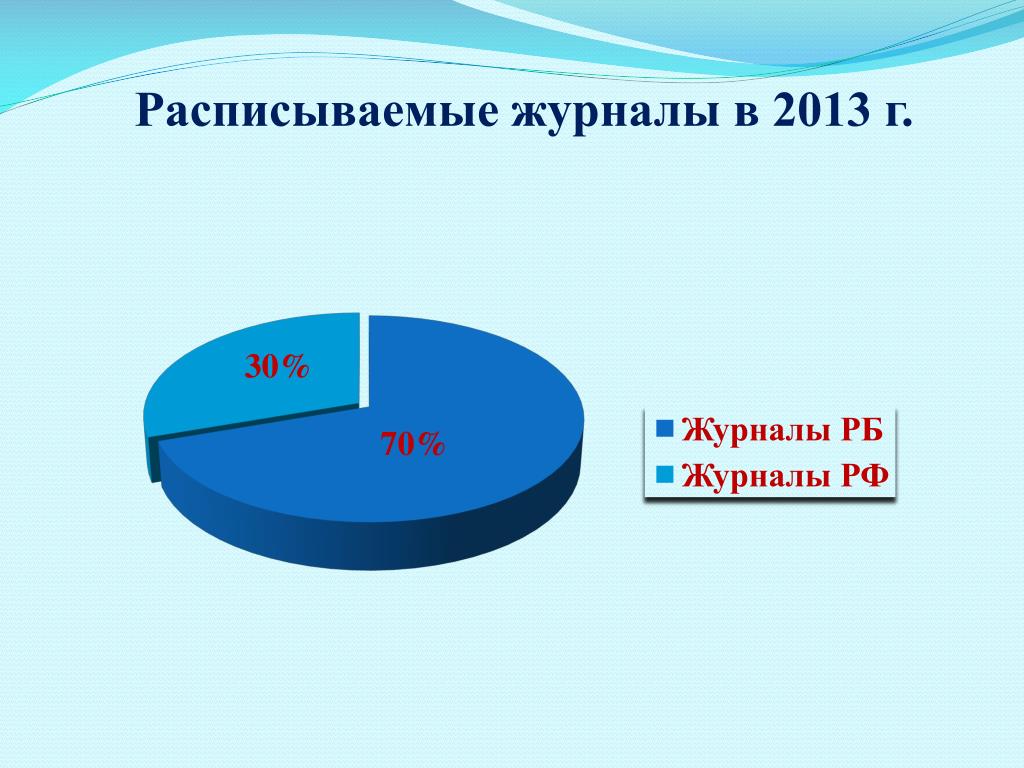 Расписываемые журналы в 2013 г.

30%

70%

Журналы РБ
Журналы РФ